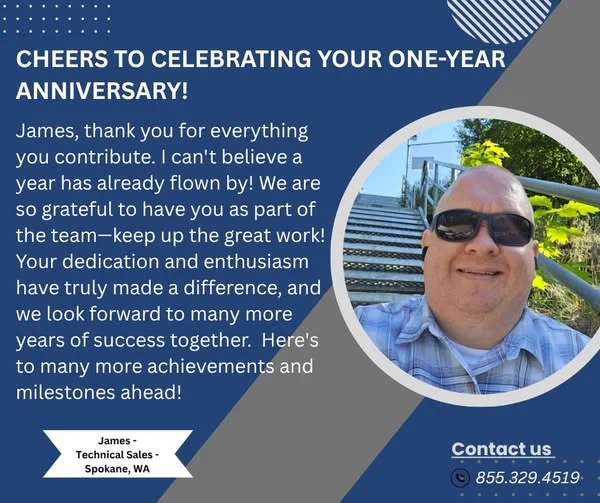 CHEERS TO CELEBRATING YOUR ONE-YEAR ANNIVERSARY!

James, thank you for everything you contribute. I can't believe a year has already flown by! We are so grateful to have you as part of the team—keep up the great work! Your dedication and enthusiasm have truly made a difference, and we look forward to many more years of success together. Here's to many more achievements and milestones ahead!

James - Technical Sales - Spokane, WA

Contact us

855.329.4519